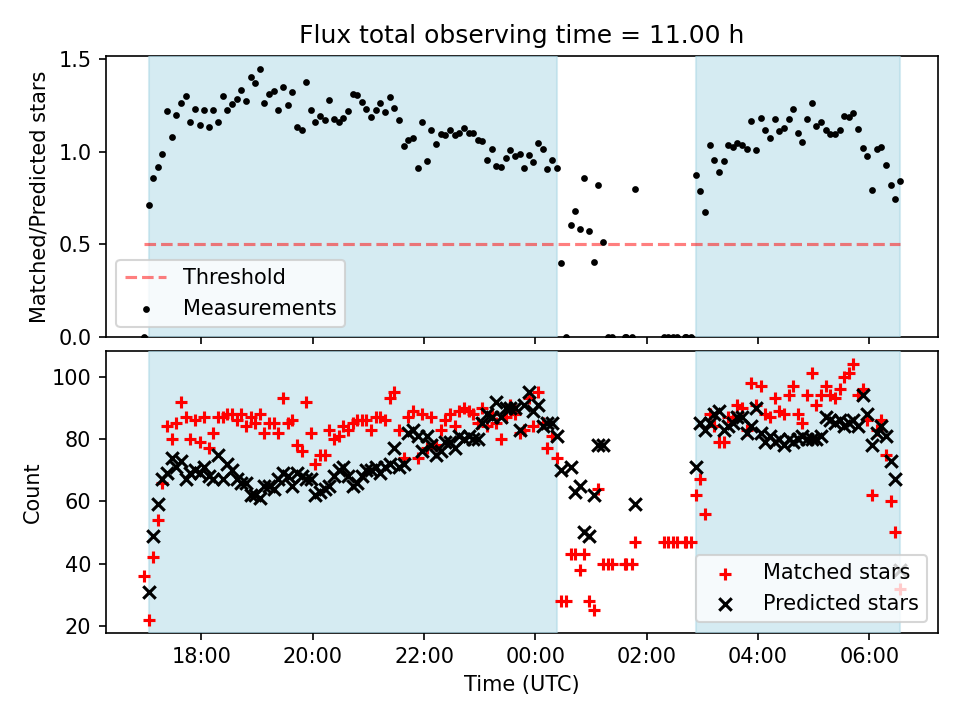 Flux total observing time = 11.00 h

Matched/Predicted stars

1.5
1.0
0.5
0.0

Threshold
Measurements

Count

100
80
60
40
20

Matched stars
Predicted stars

18:00
20:00
22:00
00:00
02:00
04:00
06:00

Time (UTC)